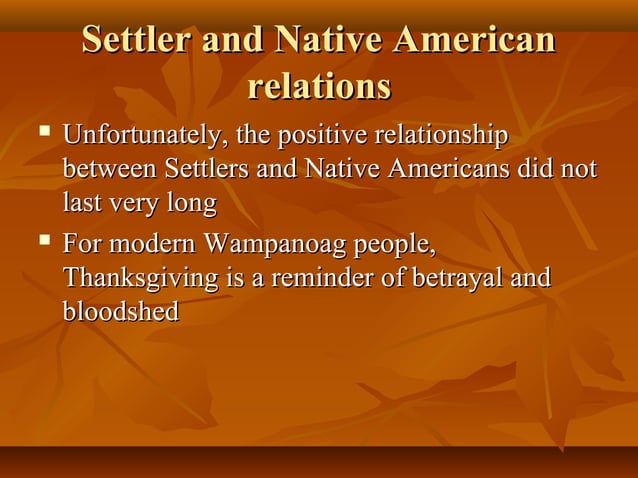 Settler and Native American relations

▪ Unfortunately, the positive relationship between Settlers and Native Americans did not last very long

▪ For modern Wampanoag people, Thanksgiving is a reminder of betrayal and bloodshed